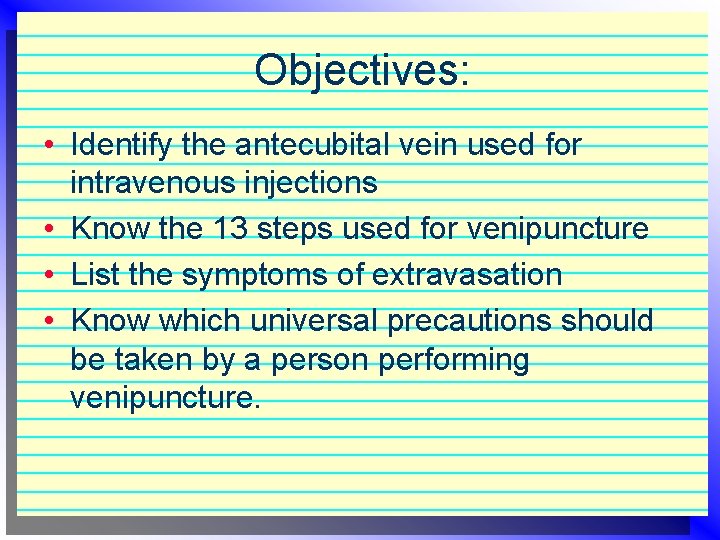 Objectives:

• Identify the antecubital vein used for intravenous injections
• Know the 13 steps used for venipuncture
• List the symptoms of extravasation
• Know which universal precautions should be taken by a person performing venipuncture.